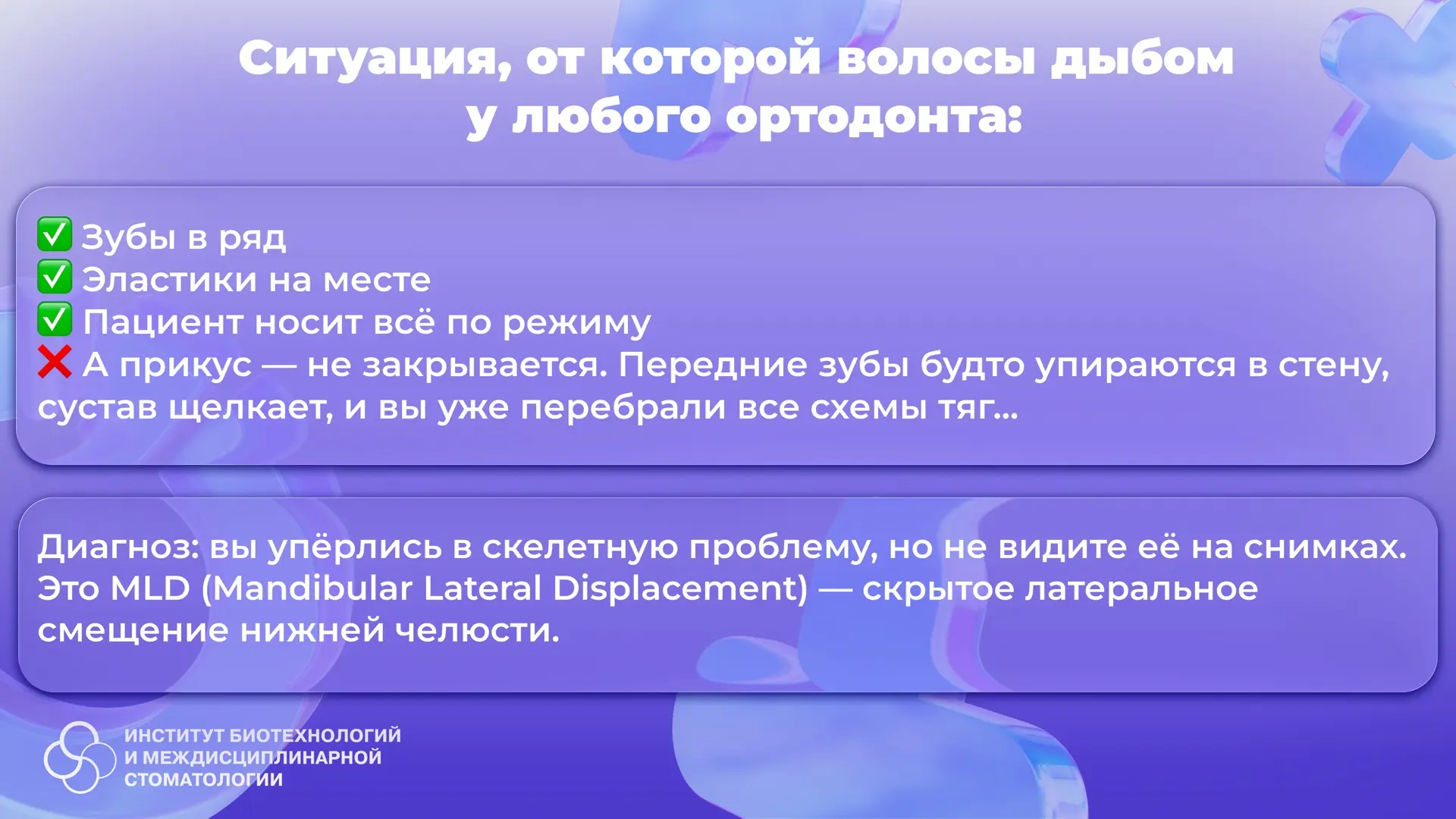 Ситуация, от которой волосы дыбом у любого ортодонта:

✅ Зубы в ряд
✅ Эластики на месте
✅ Пациент носит всё по режиму
❌ А прикус — не закрывается. Передние зубы будто упираются в стену, сустав щелкает, и вы уже перебрали все схемы тяг...

Диагноз: вы упёрлись в скелетную проблему, но не видите её на снимках. Это MLD (Mandibular Lateral Displacement) — скрытое латеральное смещение нижней челюсти.

ИНСТИТУТ БИОТЕХНОЛОГИЙ И МЕЖДИСЦИПЛИНАРНОЙ СТОМАТОЛОГИИ